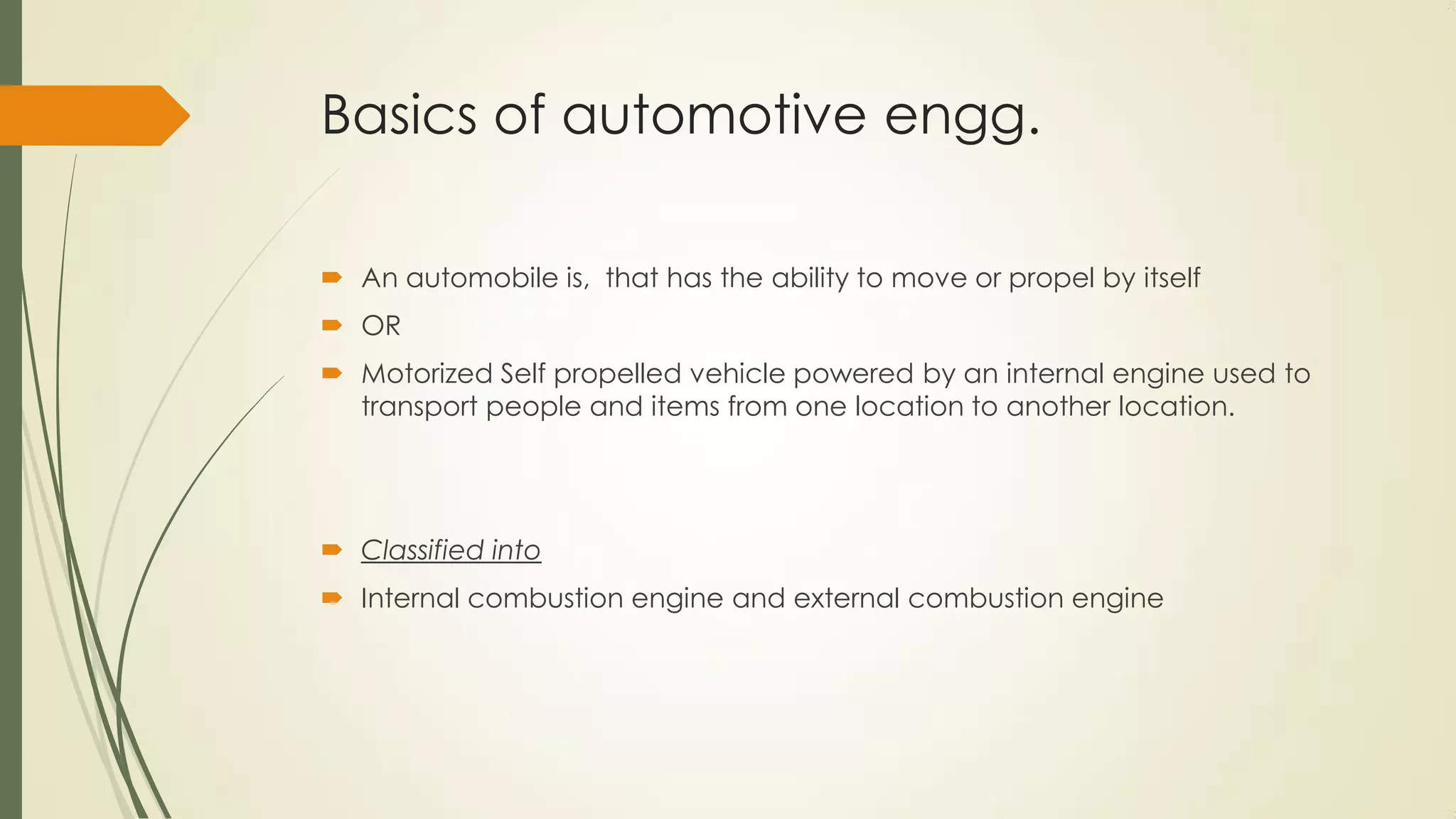 Basics of automotive engg.

An automobile is,  that has the ability to move or propel by itself

OR

Motorized Self propelled vehicle powered by an internal engine used to transport people and items from one location to another location.

Classified into

Internal combustion engine and external combustion engine